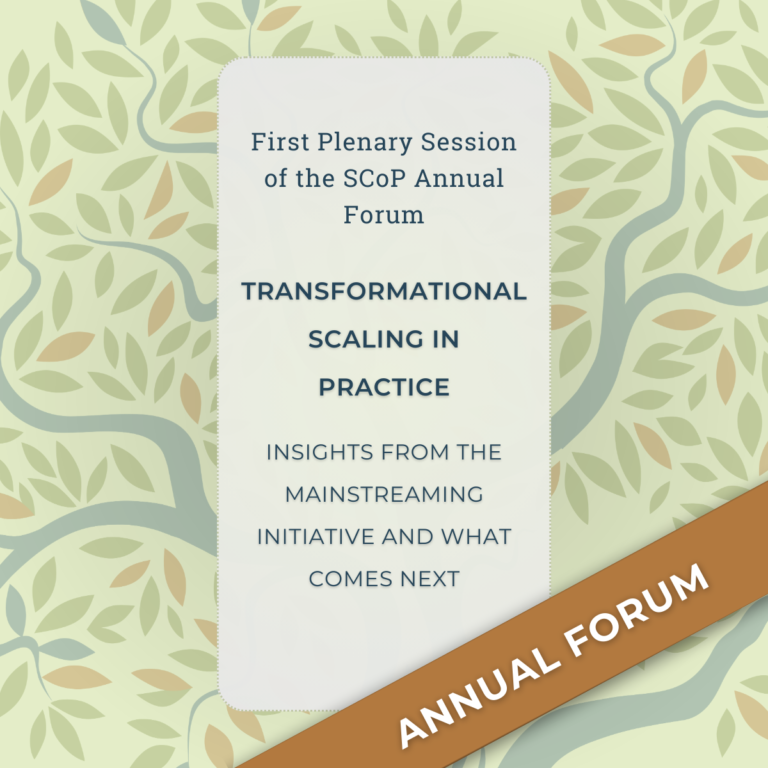 First Plenary Session of the SCoP Annual Forum

TRANSFORMATIONAL SCALING IN PRACTICE

INSIGHTS FROM THE MAINSTREAMING INITIATIVE AND WHAT COMES NEXT

ANNUAL FORUM